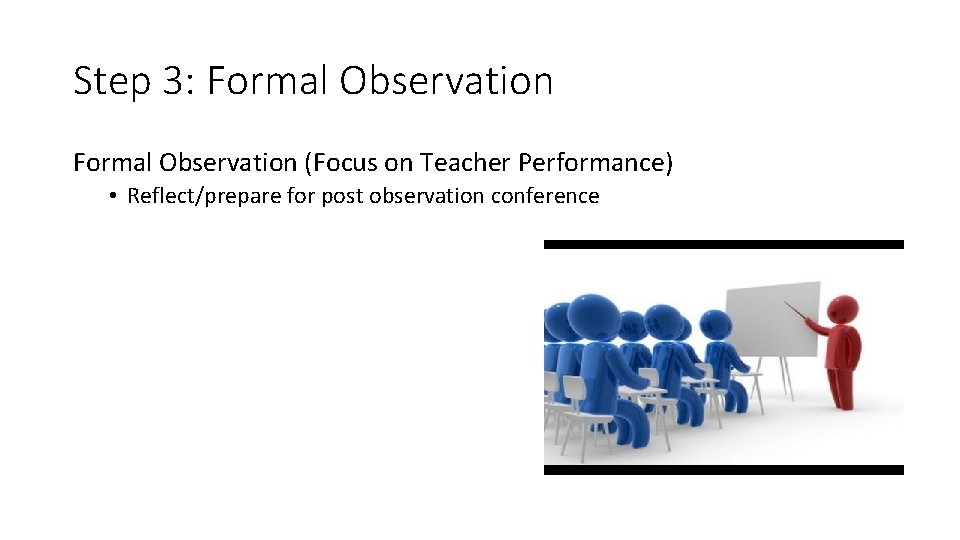 Step 3: Formal Observation

Formal Observation (Focus on Teacher Performance)

• Reflect/prepare for post observation conference